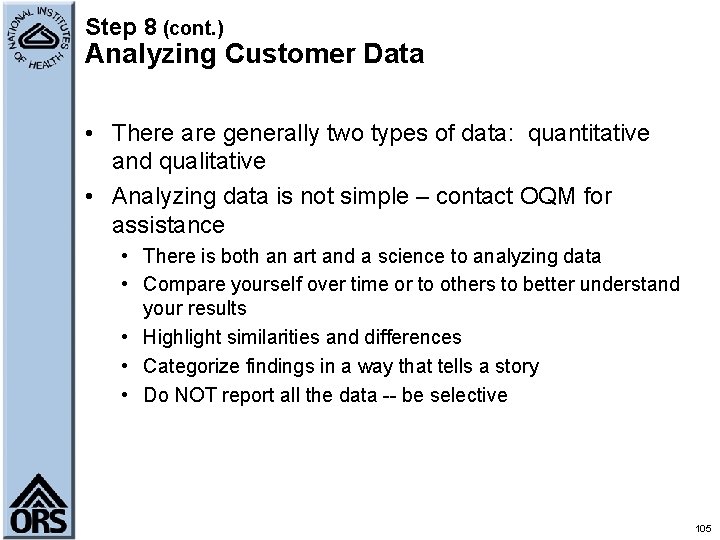 NATIONAL INSTITUTES OF HEALTH

Step 8 (cont.)
Analyzing Customer Data

• There are generally two types of data: quantitative and qualitative
• Analyzing data is not simple – contact OQM for assistance
  • There is both an art and a science to analyzing data
  • Compare yourself over time or to others to better understand your results
  • Highlight similarities and differences
  • Categorize findings in a way that tells a story
  • Do NOT report all the data -- be selective

ORS

105